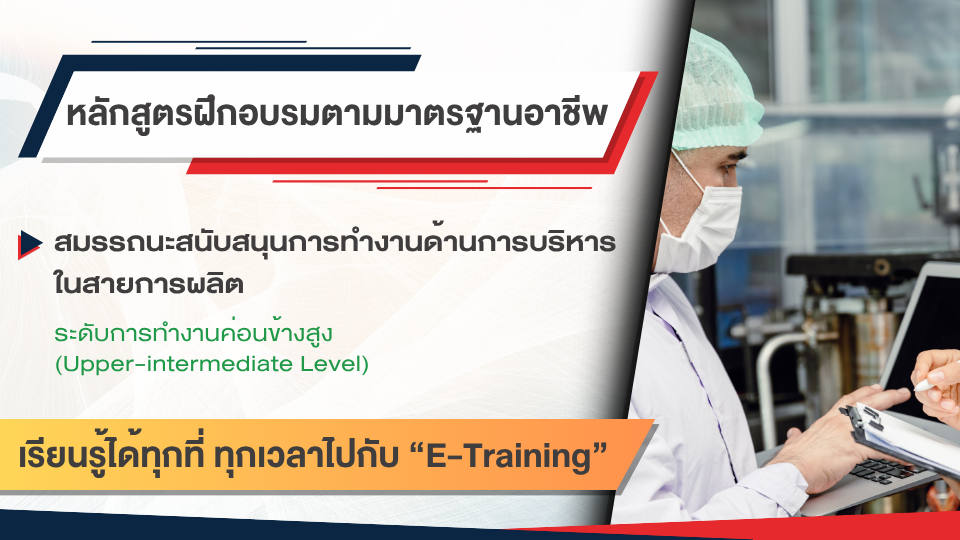 หลักสูตรฝึกอบรมตามมาตรฐานอาชีพ

สมรรถนะสนับสนุนการทำงานด้านการบริหารในสายการผลิต

ระดับการทำงานค่อนข้างสูง
(Upper-intermediate Level)

เรียนรู้ได้ทุกที่ ทุกเวลาไปกับ “E-Training”